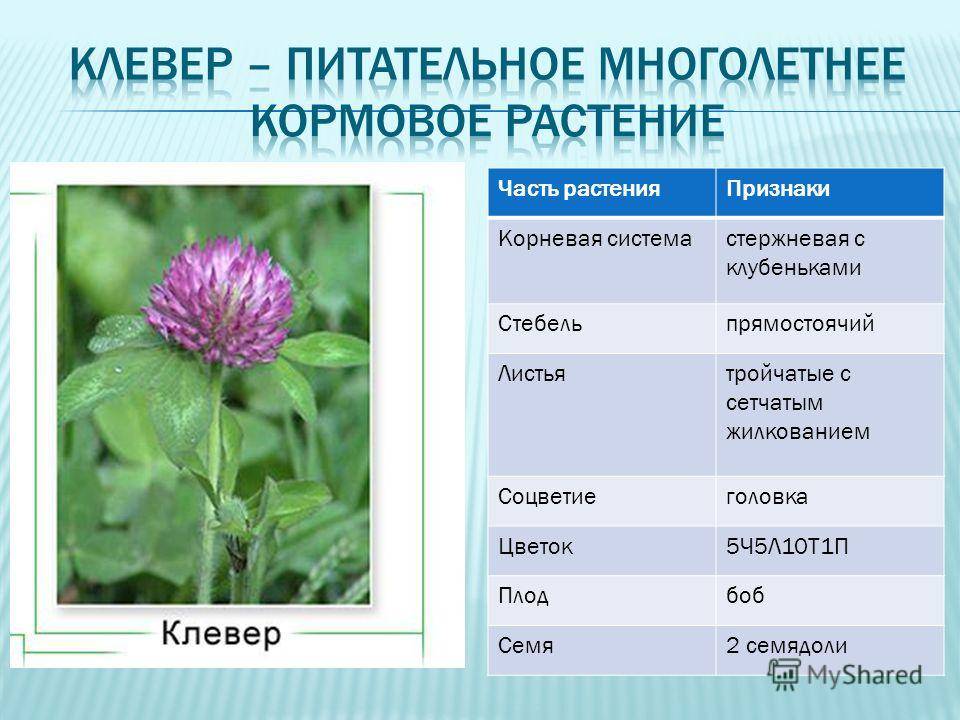 КЛЕВЕР – ПИТАТЕЛЬНОЕ МНОГОЛЕТНЕЕ КОРМОВОЕ РАСТЕНИЕ

Клевер

| Часть растения | Признаки |
|---|---|
| Корневая система | стержневая с клубеньками |
| Стебель | прямостоячий |
| Листья | тройчатые с сетчатым жилкованием |
| Соцветие | головка |
| Цветок | 5Ч5Л10Т1П |
| Плод | боб |
| Семя | 2 семядоли |

MyShared